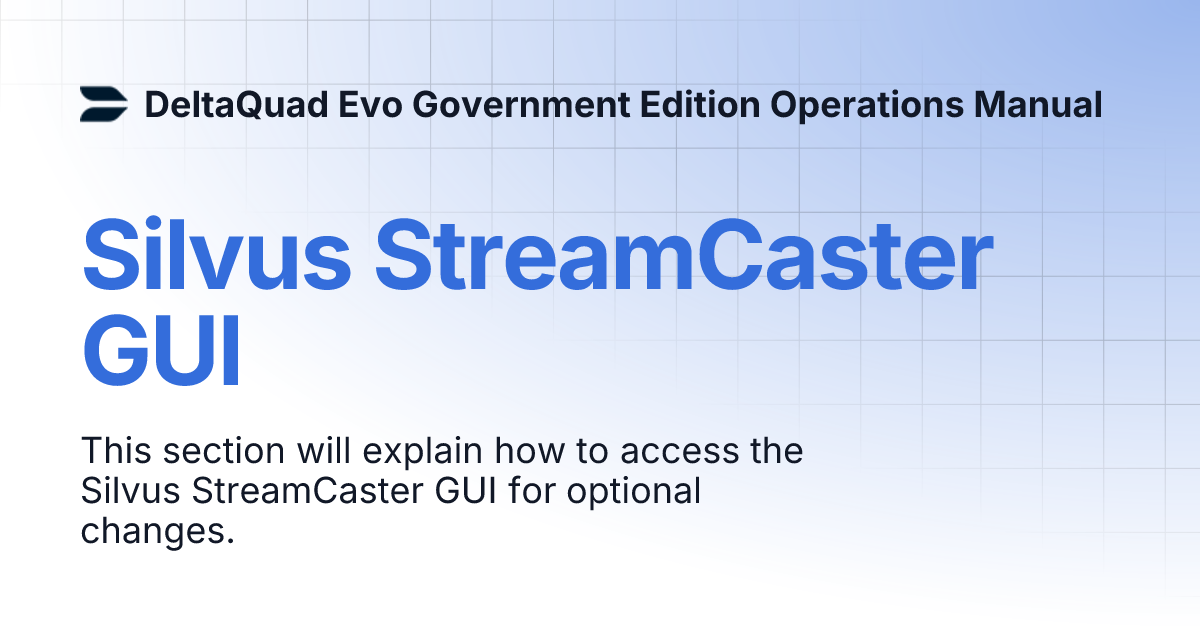 DeltaQuad Evo Government Edition Operations Manual

Silvus StreamCaster GUI

This section will explain how to access the Silvus StreamCaster GUI for optional changes.